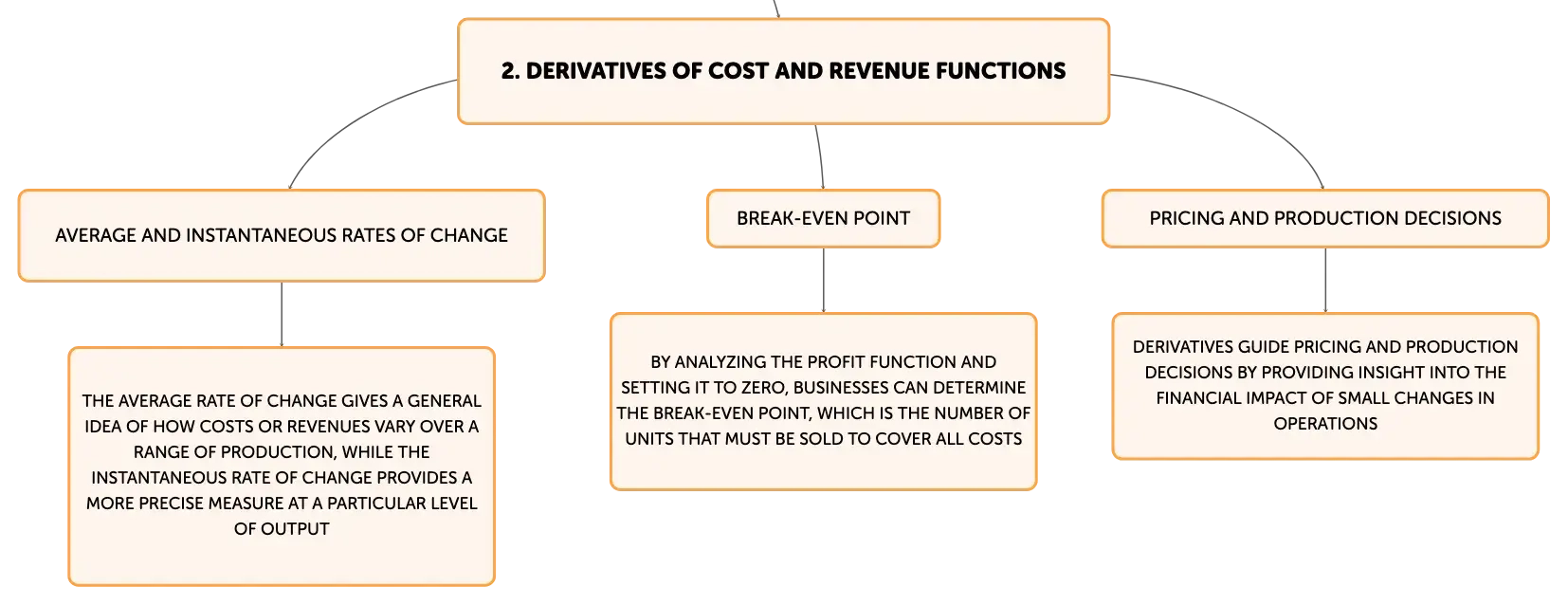 2. DERIVATIVES OF COST AND REVENUE FUNCTIONS

AVERAGE AND INSTANTANEOUS RATES OF CHANGE

THE AVERAGE RATE OF CHANGE GIVES A GENERAL IDEA OF HOW COSTS OR REVENUES VARY OVER A RANGE OF PRODUCTION, WHILE THE INSTANTANEOUS RATE OF CHANGE PROVIDES A MORE PRECISE MEASURE AT A PARTICULAR LEVEL OF OUTPUT

BREAK-EVEN POINT

BY ANALYZING THE PROFIT FUNCTION AND SETTING IT TO ZERO, BUSINESSES CAN DETERMINE THE BREAK-EVEN POINT, WHICH IS THE NUMBER OF UNITS THAT MUST BE SOLD TO COVER ALL COSTS

PRICING AND PRODUCTION DECISIONS

DERIVATIVES GUIDE PRICING AND PRODUCTION DECISIONS BY PROVIDING INSIGHT INTO THE FINANCIAL IMPACT OF SMALL CHANGES IN OPERATIONS